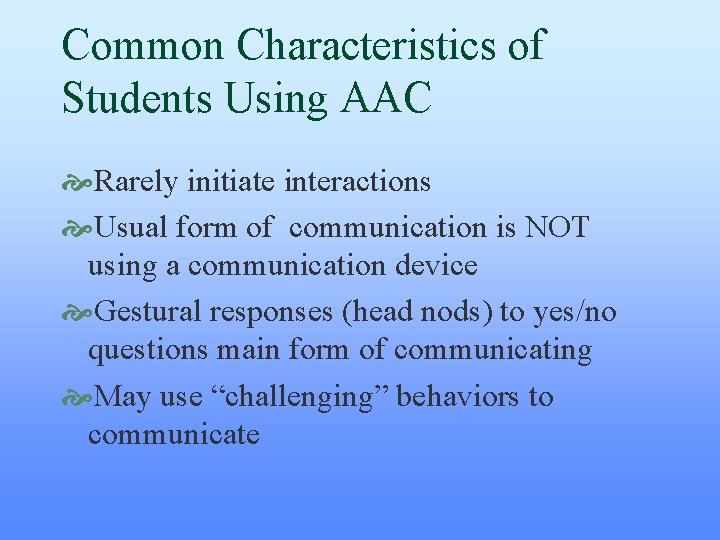 Common Characteristics of Students Using AAC

Rarely initiate interactions

Usual form of  communication is NOT using a communication device

Gestural responses (head nods) to yes/no questions main form of communicating

May use “challenging” behaviors to communicate